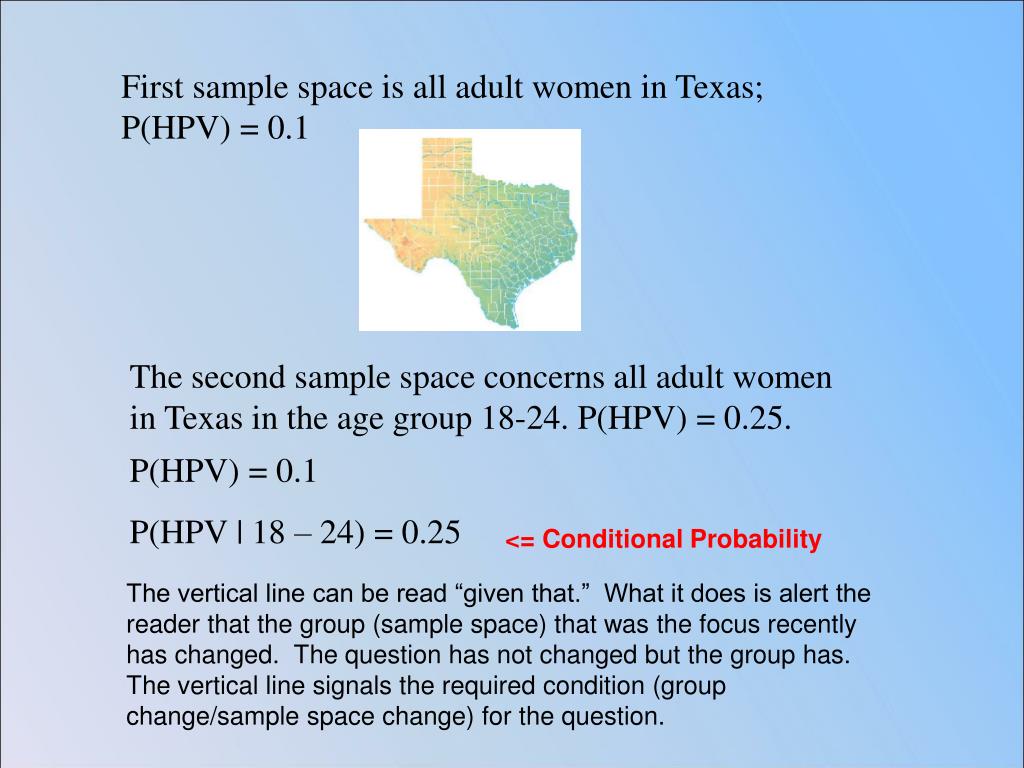 First sample space is all adult women in Texas; P(HPV) = 0.1

The second sample space concerns all adult women in Texas in the age group 18-24. P(HPV) = 0.25.

P(HPV) = 0.1

P(HPV | 18 – 24) = 0.25

<= Conditional Probability

The vertical line can be read “given that.” What it does is alert the reader that the group (sample space) that was the focus recently has changed. The question has not changed but the group has. The vertical line signals the required condition (group change/sample space change) for the question.